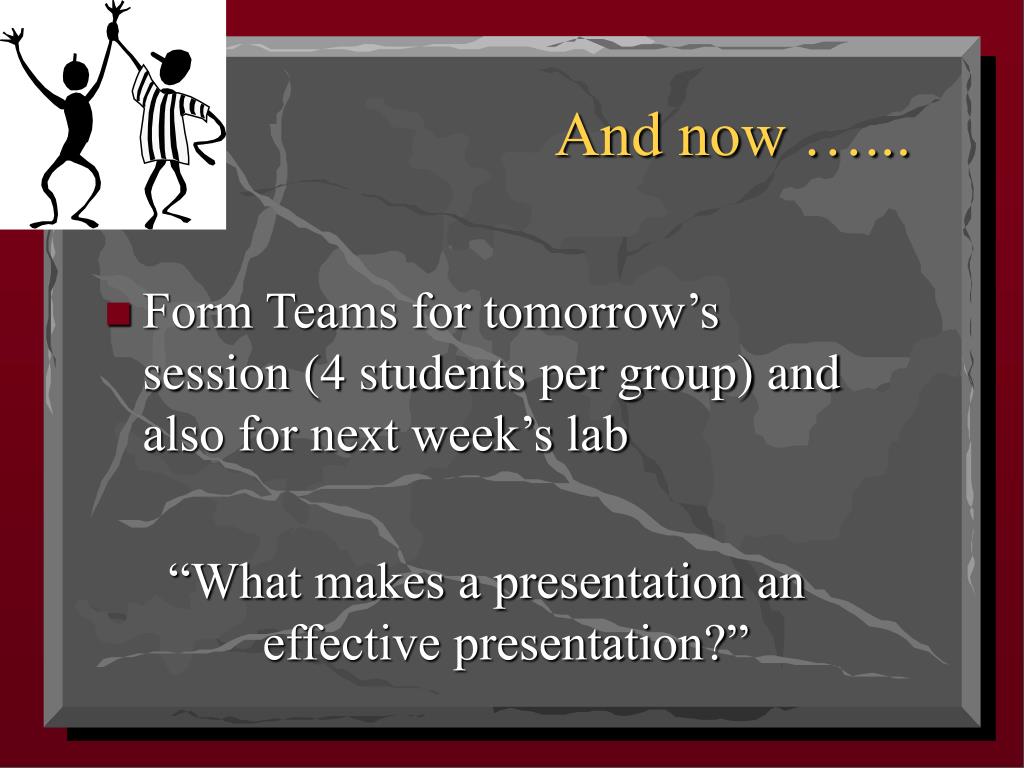 And now …...

Form Teams for tomorrow’s session (4 students per group) and also for next week’s lab

“What makes a presentation an effective presentation?”